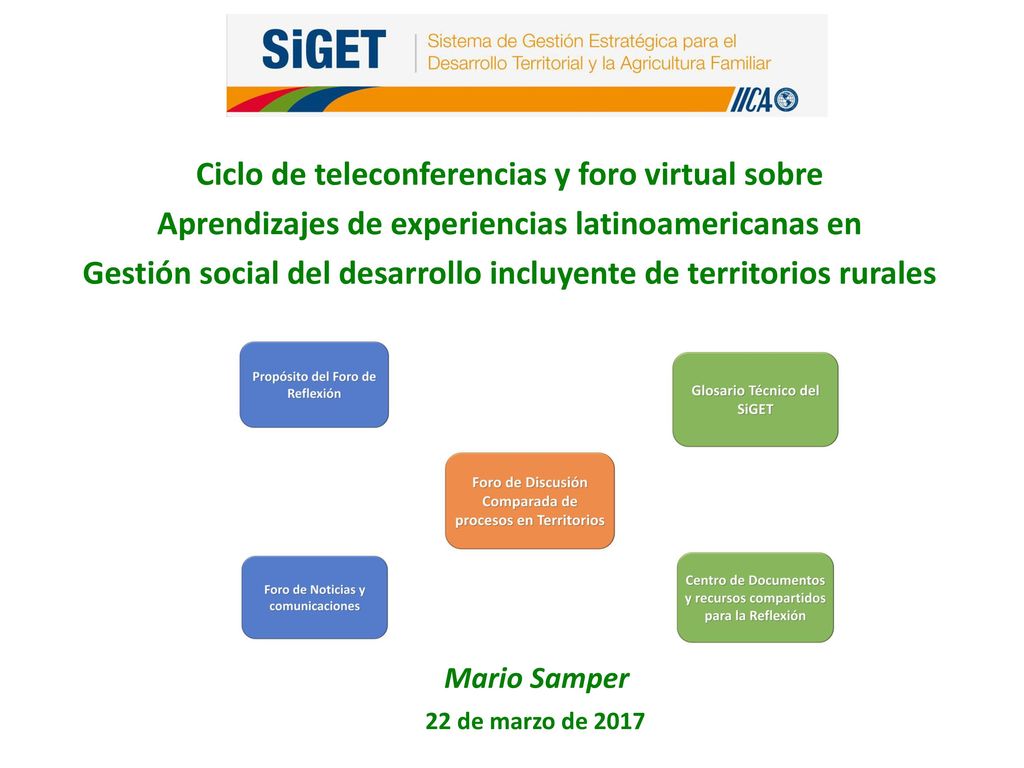 SiGET Sistema de Gestión Estratégica para el Desarrollo Territorial y la Agricultura Familiar

IICA

Ciclo de teleconferencias y foro virtual sobre Aprendizajes de experiencias latinoamericanas en Gestión social del desarrollo incluyente de territorios rurales

Propósito del Foro de Reflexión

Glosario Técnico del SiGET

Foro de Discusión Comparada de procesos en Territorios

Foro de Noticias y comunicaciones

Centro de Documentos y recursos compartidos para la Reflexión

Mario Samper

22 de marzo de 2017